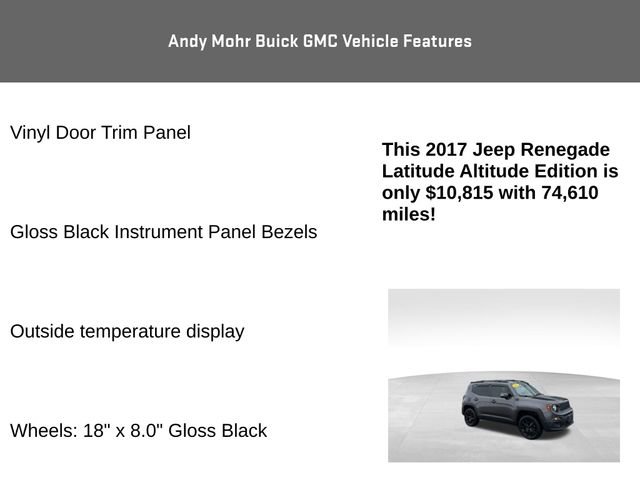 Andy Mohr Buick GMC Vehicle Features

Vinyl Door Trim Panel

Gloss Black Instrument Panel Bezels

Outside temperature display

Wheels: 18" x 8.0" Gloss Black

This 2017 Jeep Renegade Latitude Altitude Edition is only $10,815 with 74,610 miles!